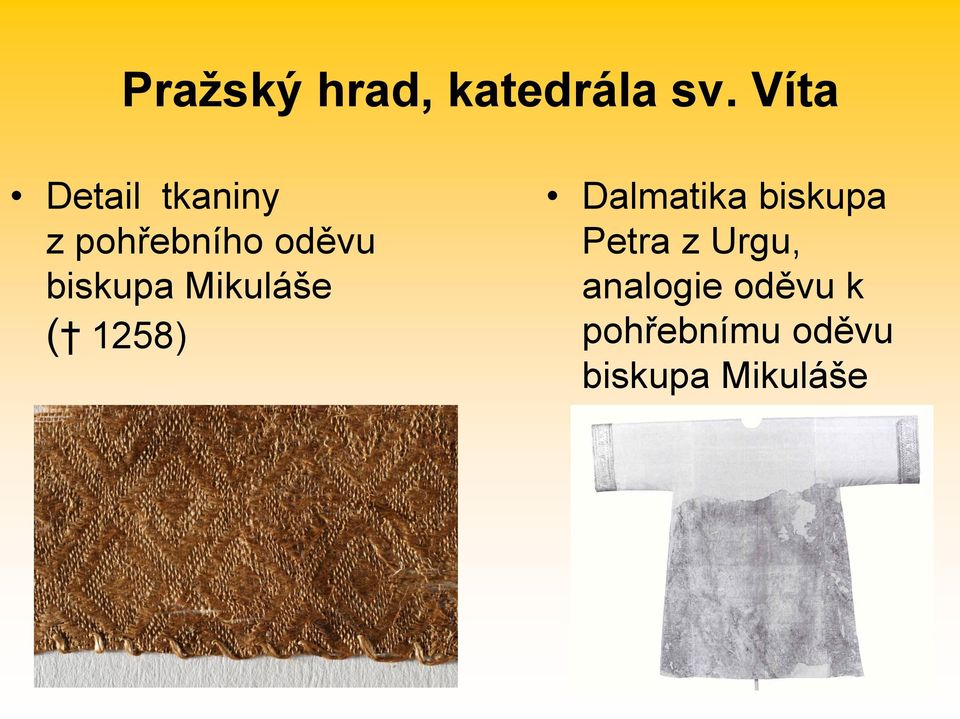 Pražský hrad, katedrála sv. Víta

• Detail tkaniny z pohřebního oděvu biskupa Mikuláše († 1258)

• Dalmatika biskupa Petra z Urgu, analogie oděvu k pohřebnímu oděvu biskupa Mikuláše